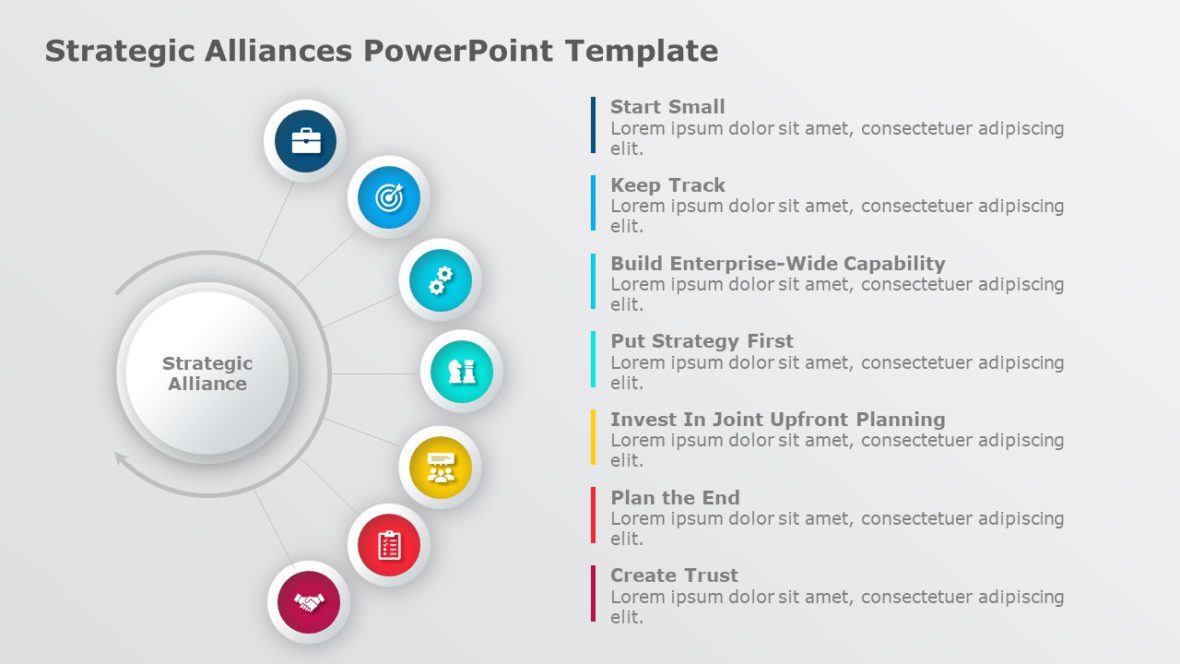 Strategic Alliances PowerPoint Template

Strategic Alliance

Start Small
Lorem ipsum dolor sit amet, consectetuer adipiscing elit.

Keep Track
Lorem ipsum dolor sit amet, consectetuer adipiscing elit.

Build Enterprise-Wide Capability
Lorem ipsum dolor sit amet, consectetuer adipiscing elit.

Put Strategy First
Lorem ipsum dolor sit amet, consectetuer adipiscing elit.

Invest In Joint Upfront Planning
Lorem ipsum dolor sit amet, consectetuer adipiscing elit.

Plan the End
Lorem ipsum dolor sit amet, consectetuer adipiscing elit.

Create Trust
Lorem ipsum dolor sit amet, consectetuer adipiscing elit.